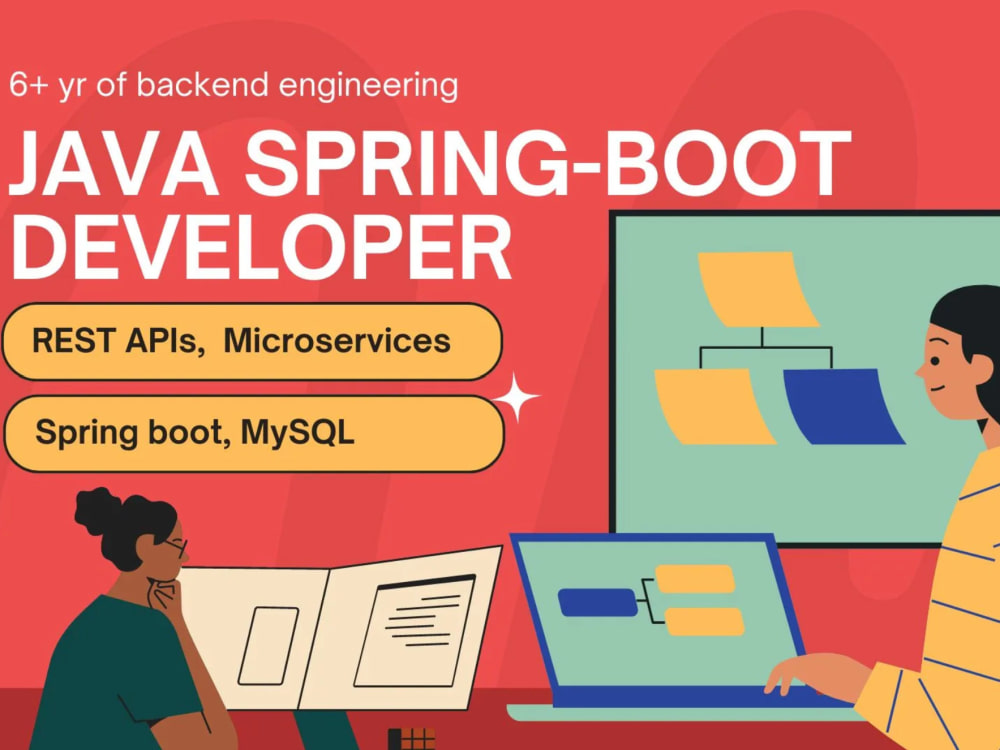 6+ yr of backend engineering

JAVA SPRING-BOOT DEVELOPER

REST APIs, Microservices

Spring boot, MySQL